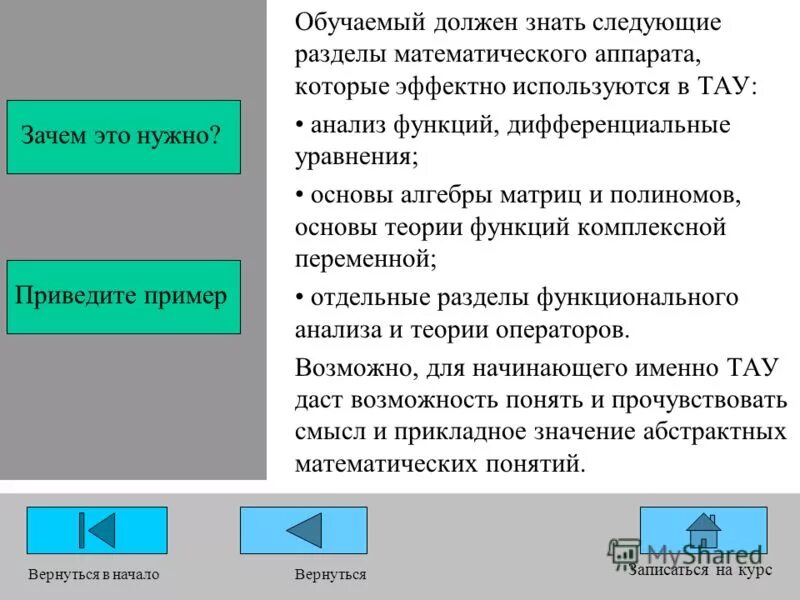 Зачем это нужно?

Приведите пример

Обучаемый должен знать следующие разделы математического аппарата, которые эффектно используются в ТАУ:

• анализ функций, дифференциальные уравнения;

• основы алгебры матриц и полиномов, основы теории функций комплексной переменной;

• отдельные разделы функционального анализа и теории операторов.

Возможно, для начинающего именно ТАУ даст возможность понять и прочувствовать смысл и прикладное значение абстрактных математических понятий.

Вернуться в начало

Вернуться

MyShared

Записаться на курс